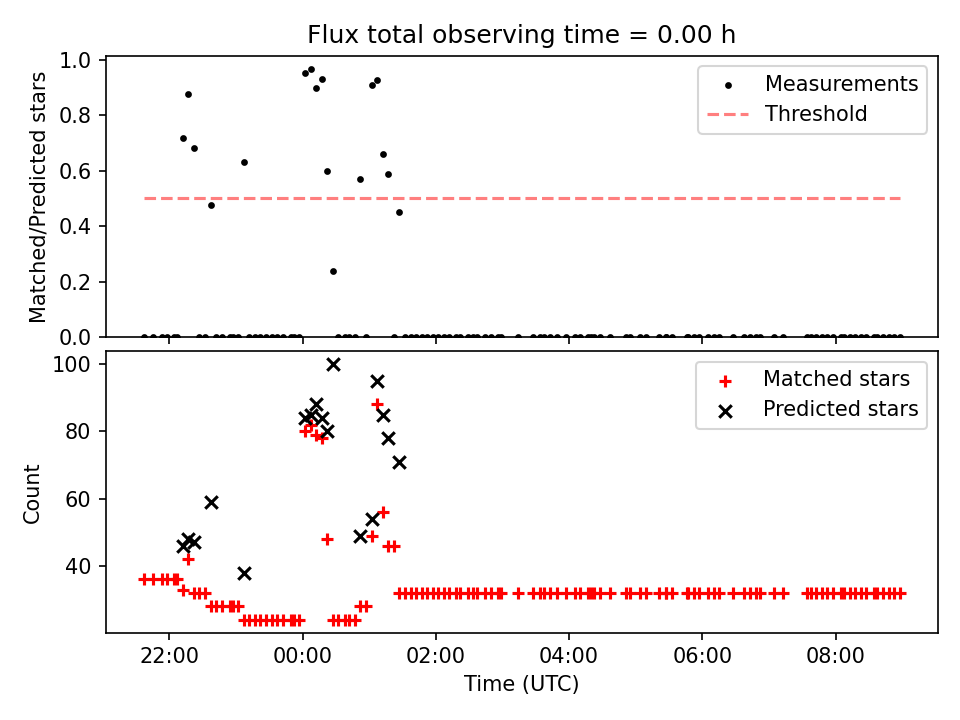 Flux total observing time = 0.00 h

Matched/Predicted stars

1.0
0.8
0.6
0.4
0.2
0.0

Measurements
Threshold

Count

100
80
60
40

Matched stars
Predicted stars

22:00
00:00
02:00
04:00
06:00
08:00

Time (UTC)